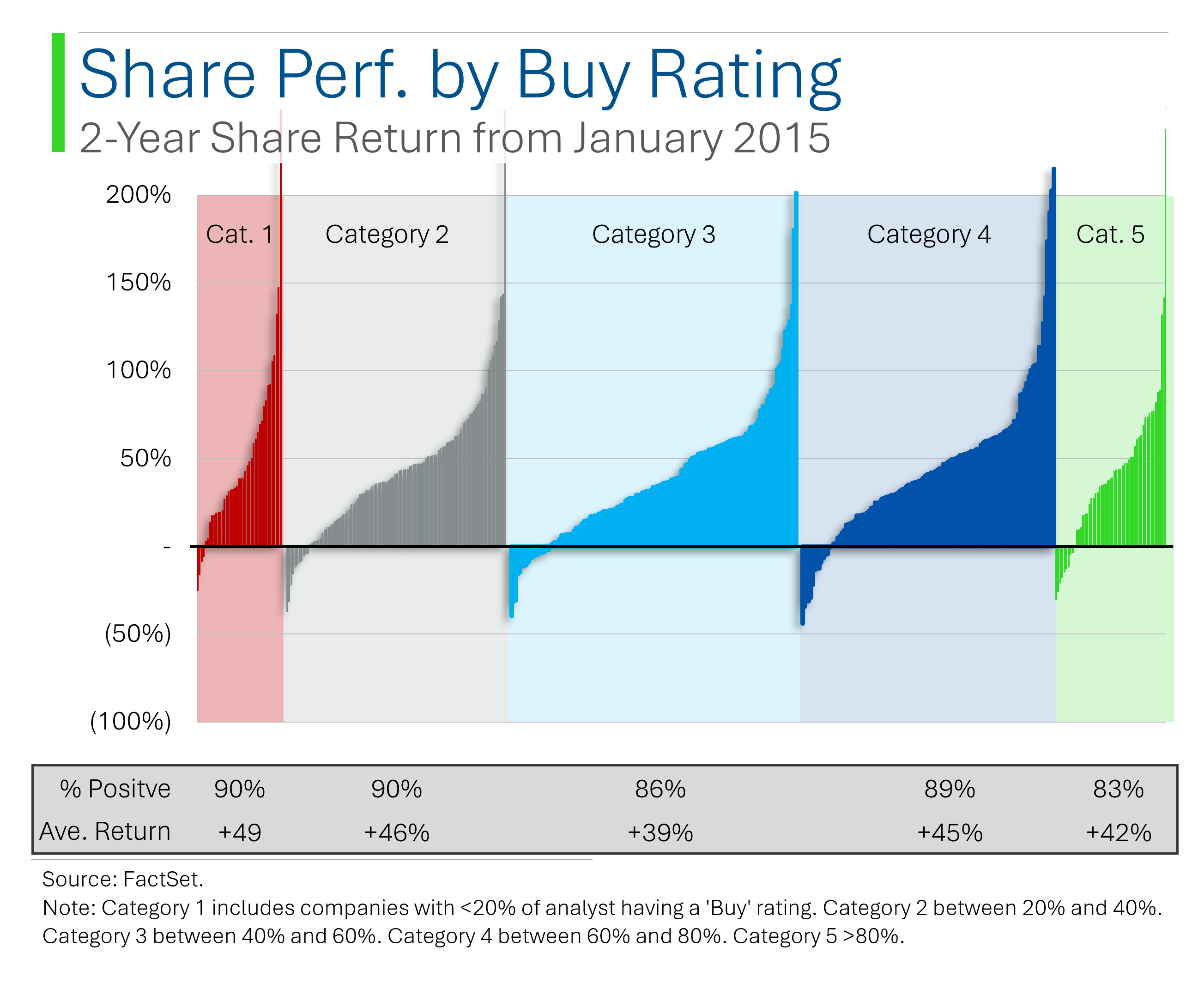 Share Perf. by Buy Rating

2-Year Share Return from January 2015

200%
150%
100%
50%
-
(50%)
(100%)

Cat. 1
Category 2
Category 3
Category 4
Cat. 5

| % Positve | 90% | 90% | 86% | 89% | 83% |
|---|---|---|---|---|---|
| Ave. Return | +49 | +46% | +39% | +45% | +42% |

Source: FactSet.
Note: Category 1 includes companies with <20% of analyst having a 'Buy' rating. Category 2 between 20% and 40%. Category 3 between 40% and 60%. Category 4 between 60% and 80%. Category 5 >80%.